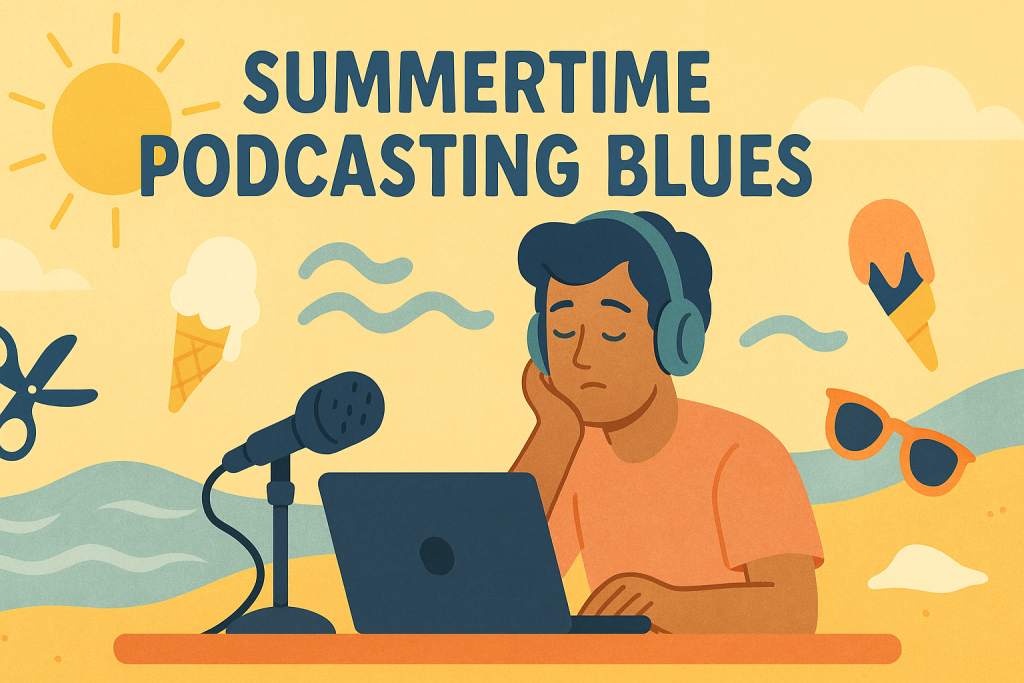 SUMMERTIME
PODCASTING BLUES